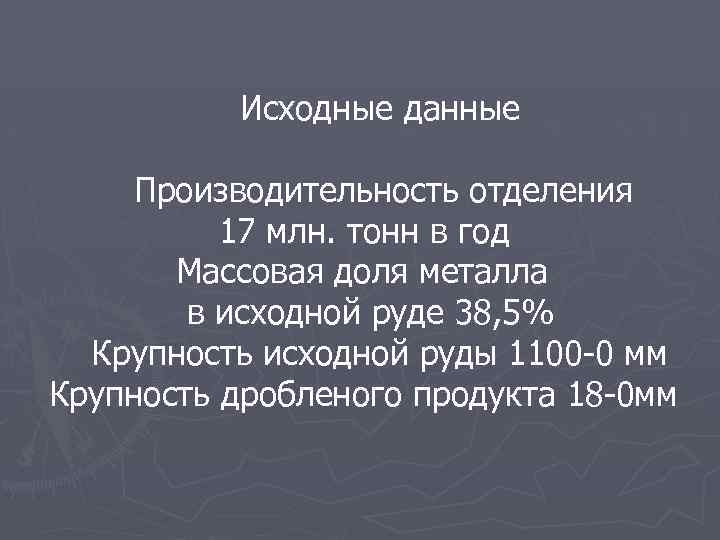 Исходные данные

Производительность отделения 17 млн. тонн в год
Массовая доля металла в исходной руде 38,5%
Крупность исходной руды 1100-0 мм
Крупность дробленого продукта 18-0мм